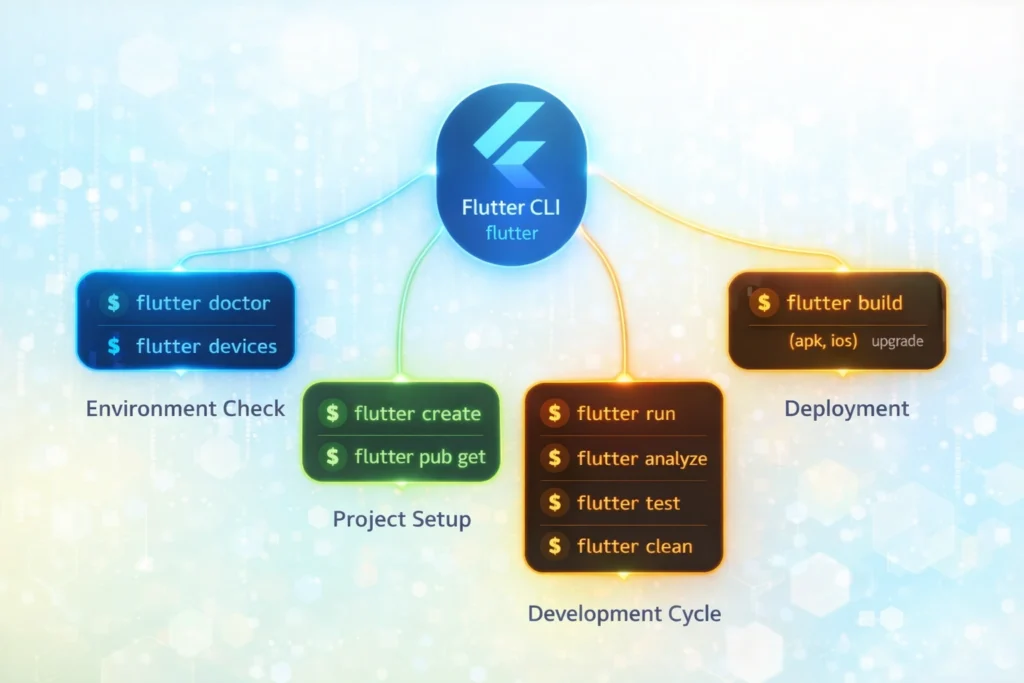 Flutter CLI
flutter

$ flutter doctor
$ flutter devices

Environment Check

$ flutter create
$ flutter pub get

Project Setup

$ flutter run
$ flutter analyze
$ flutter test
$ flutter clean

Development Cycle

$ flutter build
(apk, ios) upgrade

Deployment